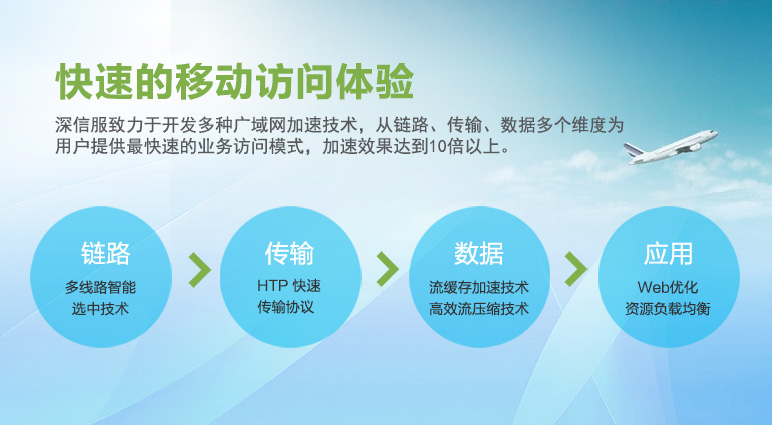 快速的移动访问体验

深信服致力于开发多种广域网加速技术，从链路、传输、数据多个维度为用户提供最快速的业务访问模式，加速效果达到10倍以上。

链路
多线路智能
选中技术

传输
HTP 快速
传输协议

数据
流缓存加速技术
高效流压缩技术

应用
Web优化
资源负载均衡